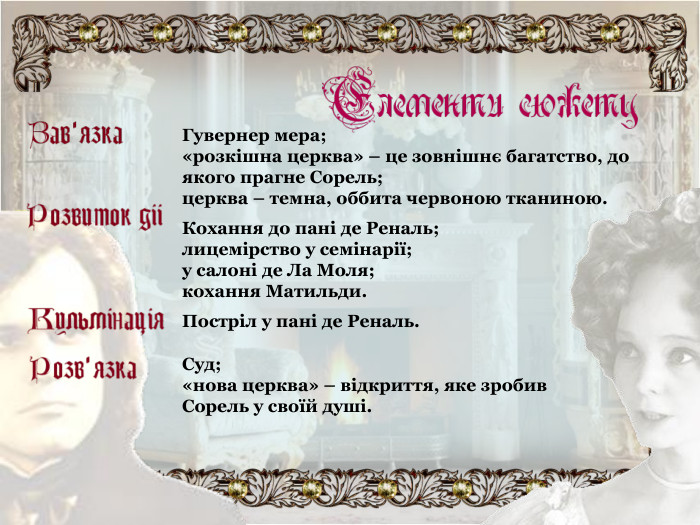 Елементи сюжету

Зав'язка
Гувернер мера;
«розкішна церква» – це зовнішнє багатство, до якого прагне Сорель;
церква – темна, оббита червоною тканиною.

Розвиток дії
Кохання до пані де Реналь;
лицемірство у семінарії;
у салоні де Ла Моля;
кохання Матильди.

Кульмінація
Постріл у пані де Реналь.

Розв'язка
Суд;
«нова церква» – відкриття, яке зробив Сорель у своїй душі.